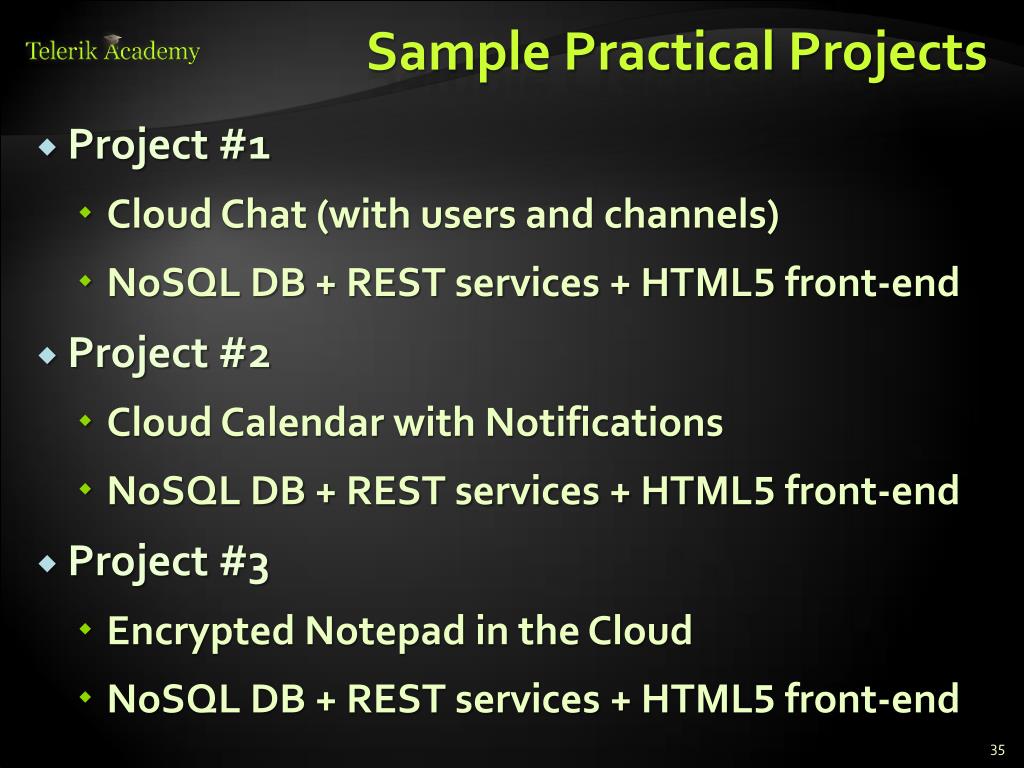 Telerik Academy

Sample Practical Projects

Project #1

Cloud Chat (with users and channels)

NoSQL DB + REST services + HTML5 front-end

Project #2

Cloud Calendar with Notifications

NoSQL DB + REST services + HTML5 front-end

Project #3

Encrypted Notepad in the Cloud

NoSQL DB + REST services + HTML5 front-end

35